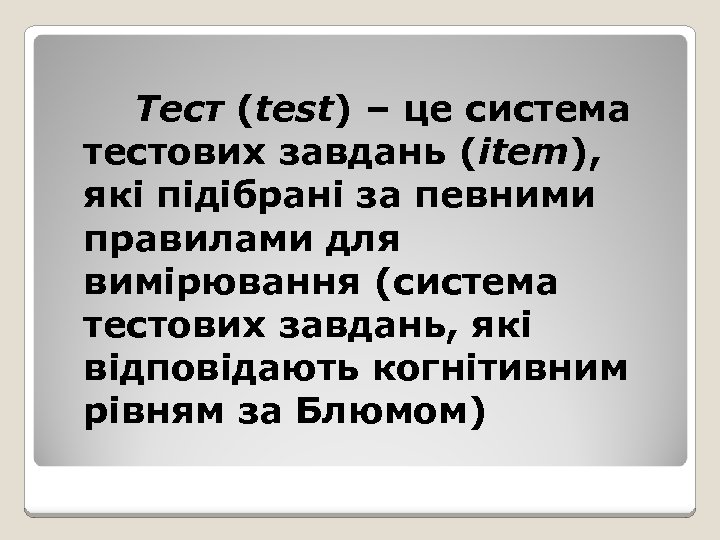 Тест (test) – це система тестових завдань (item), які підібрані за певними правилами для вимірювання (система тестових завдань, які відповідають когнітивним рівням за Блюмом)